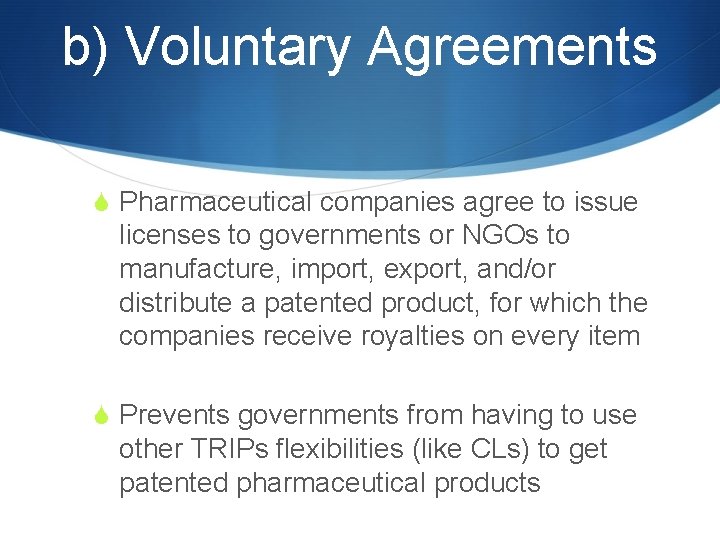 b) Voluntary Agreements

Pharmaceutical companies agree to issue licenses to governments or NGOs to manufacture, import, export, and/or distribute a patented product, for which the companies receive royalties on every item

Prevents governments from having to use other TRIPs flexibilities (like CLs) to get patented pharmaceutical products